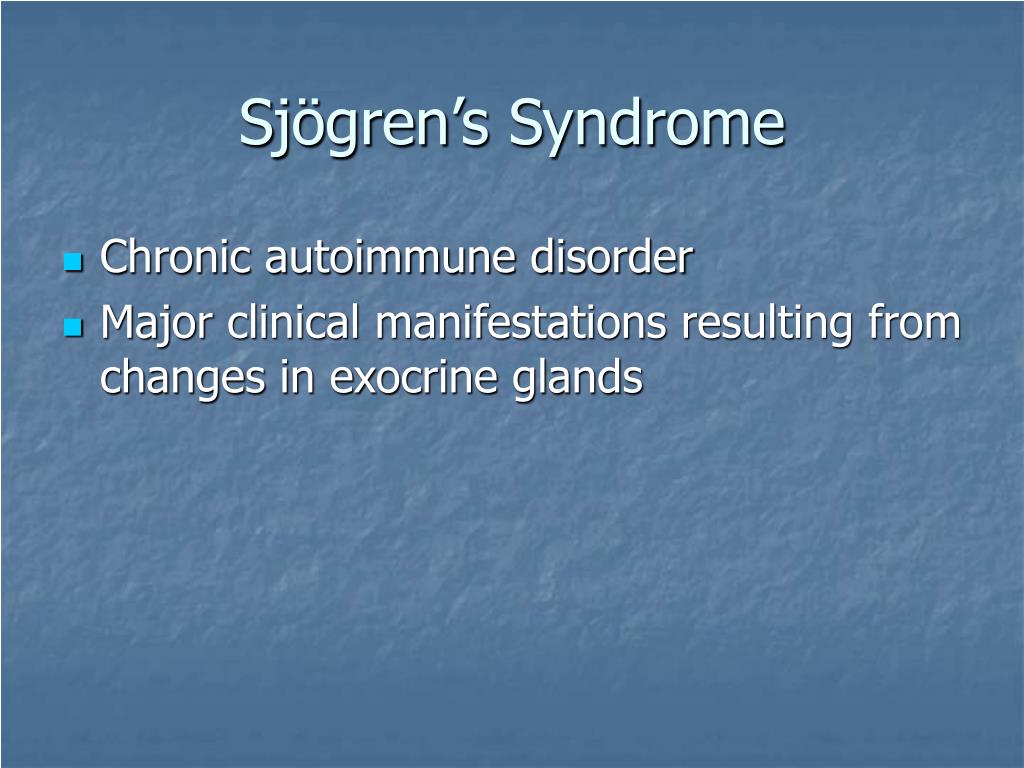 Sjögren’s Syndrome

- Chronic autoimmune disorder
- Major clinical manifestations resulting from changes in exocrine glands